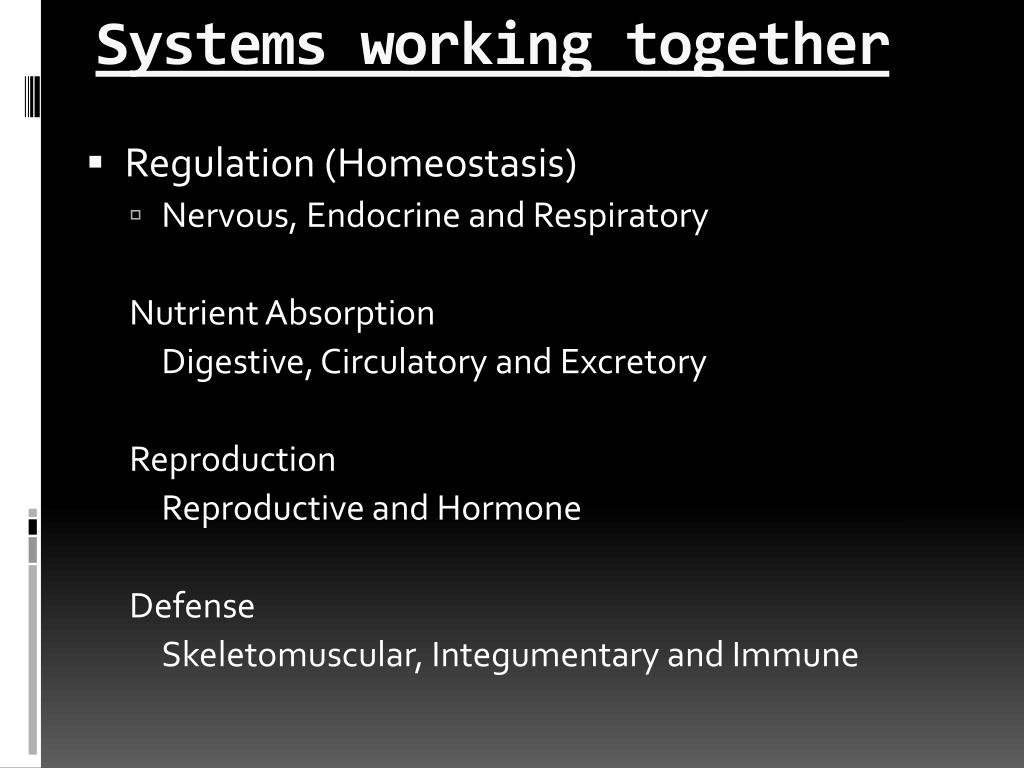 Systems working together

Regulation (Homeostasis)
Nervous, Endocrine and Respiratory

Nutrient Absorption
Digestive, Circulatory and Excretory

Reproduction
Reproductive and Hormone

Defense
Skeletomuscular, Integumentary and Immune